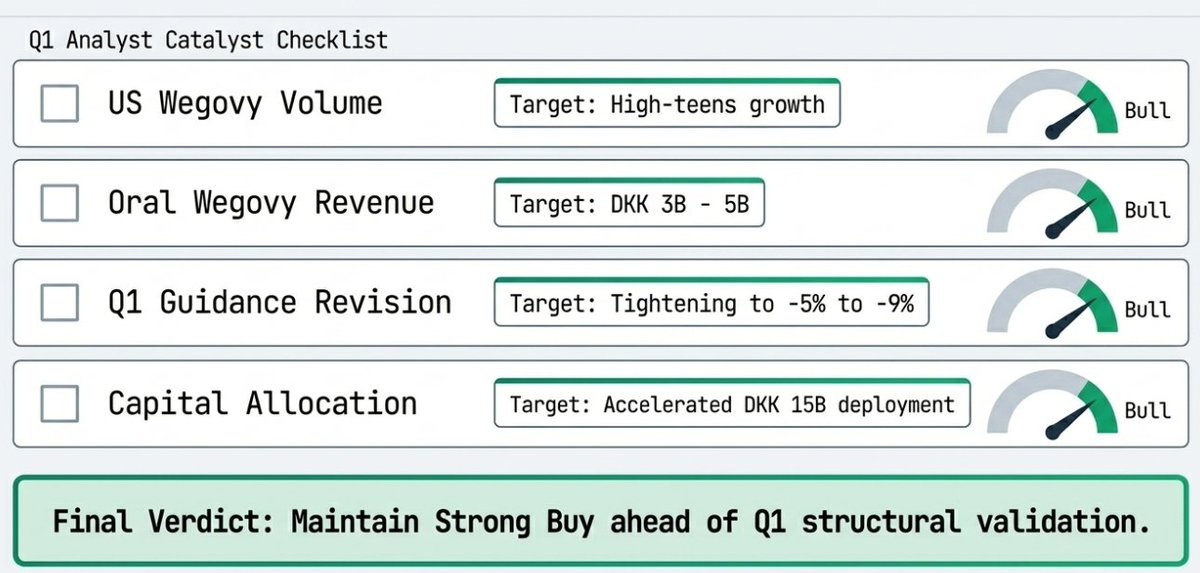 Q1 Analyst Catalyst Checklist

US Wegovy Volume

Target: High-teens growth

Bull

Oral Wegovy Revenue

Target: DKK 3B - 5B

Bull

Q1 Guidance Revision

Target: Tightening to -5% to -9%

Bull

Capital Allocation

Target: Accelerated DKK 15B deployment

Bull

Final Verdict: Maintain Strong Buy ahead of Q1 structural validation.